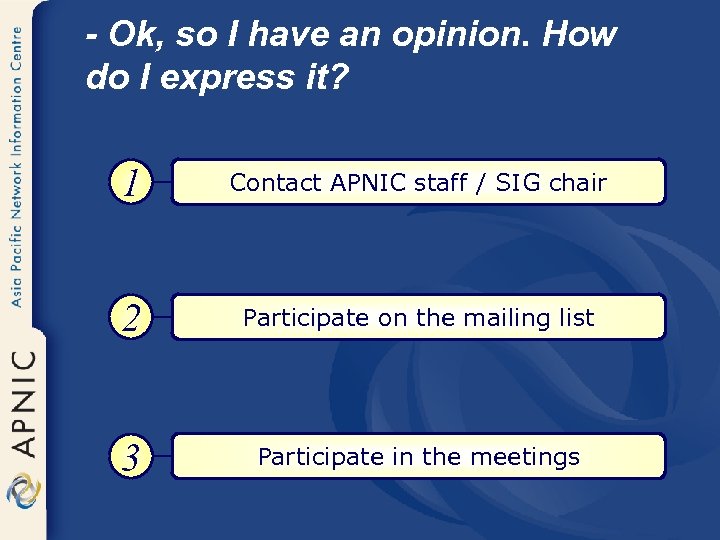 Asia Pacific Network Information Centre

APNIC

- Ok, so I have an opinion. How do I express it?

1 Contact APNIC staff / SIG chair

2 Participate on the mailing list

3 Participate in the meetings